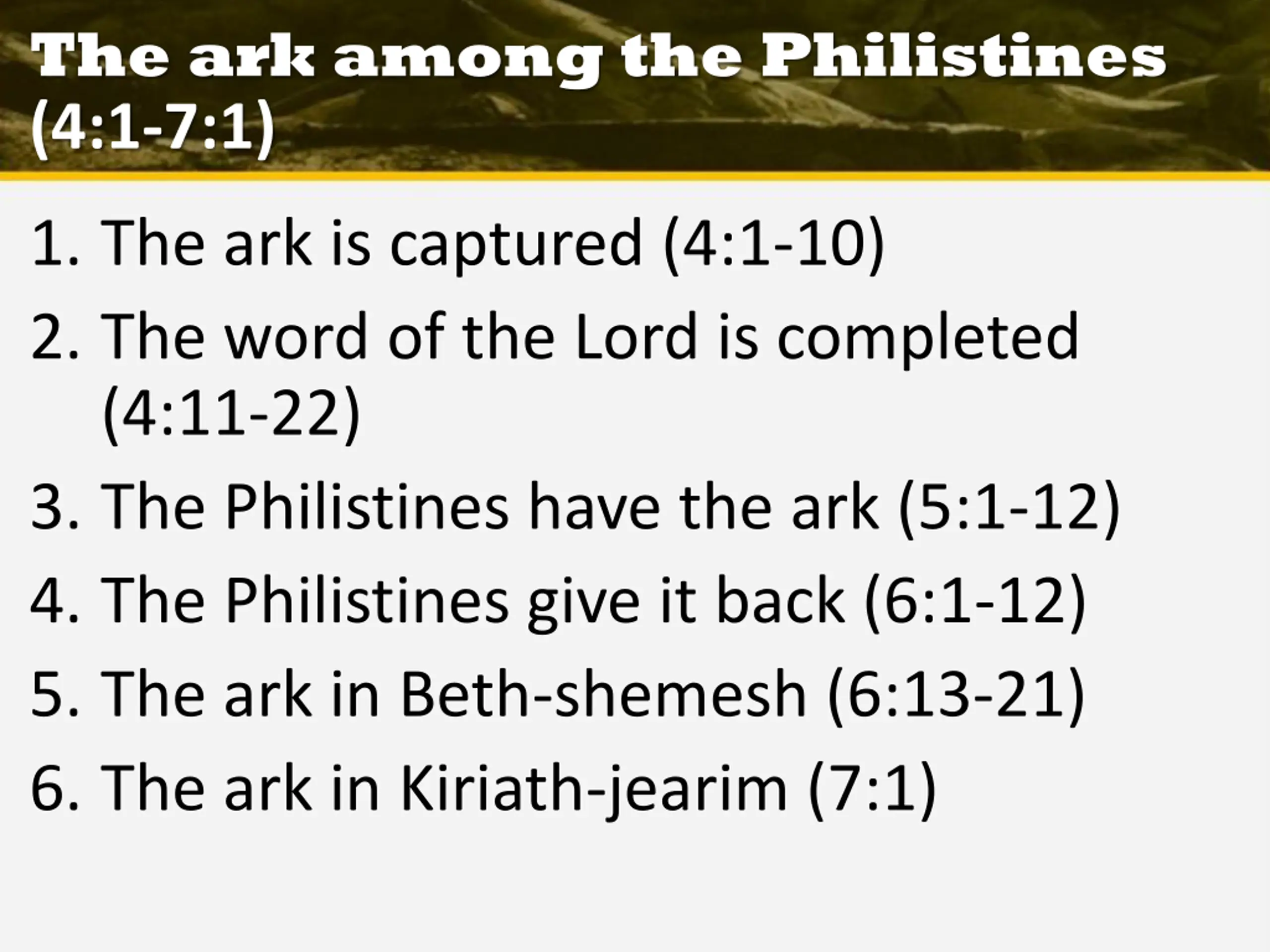 The ark among the Philistines (4:1-7:1)

1. The ark is captured (4:1-10)
2. The word of the Lord is completed (4:11-22)
3. The Philistines have the ark (5:1-12)
4. The Philistines give it back (6:1-12)
5. The ark in Beth-shemesh (6:13-21)
6. The ark in Kiriath-jearim (7:1)